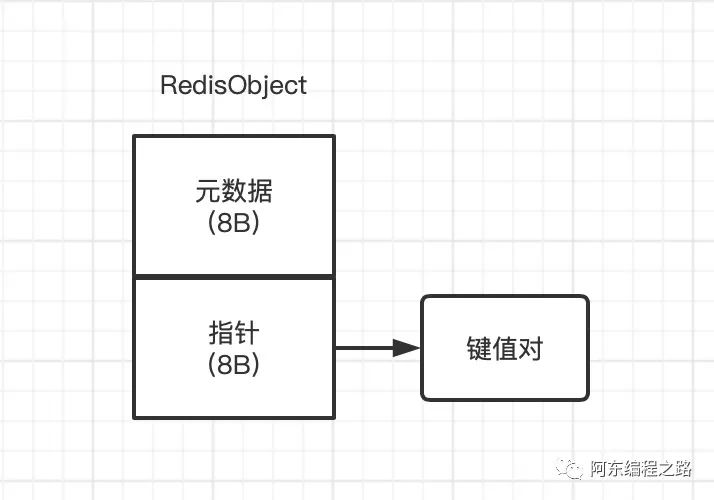 RedisObject

元数据
(8B)

指针
(8B)

键值对

阿东编程之路